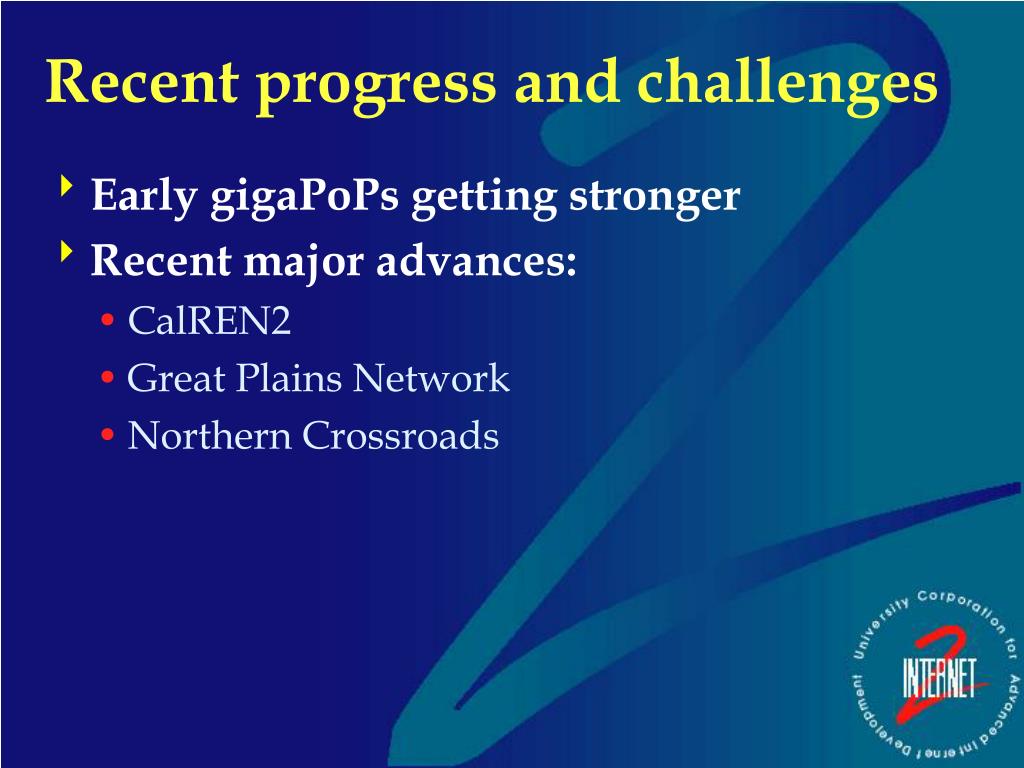 Recent progress and challenges

Early gigaPoPs getting stronger
Recent major advances:
• CalREN2
• Great Plains Network
• Northern Crossroads

University Corporation for Advanced Internet Development
INTERNET
2